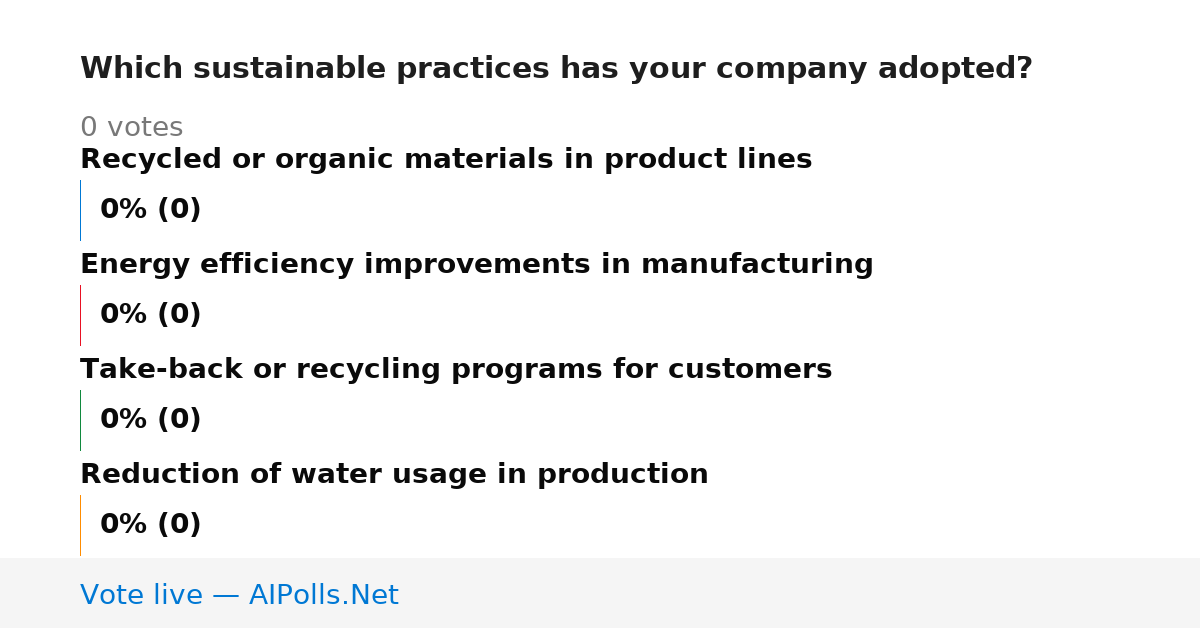 Which sustainable practices has your company adopted?

0 votes

Recycled or organic materials in product lines

0% (0)

Energy efficiency improvements in manufacturing

0% (0)

Take-back or recycling programs for customers

0% (0)

Reduction of water usage in production

0% (0)

Vote live — AIPolls.Net